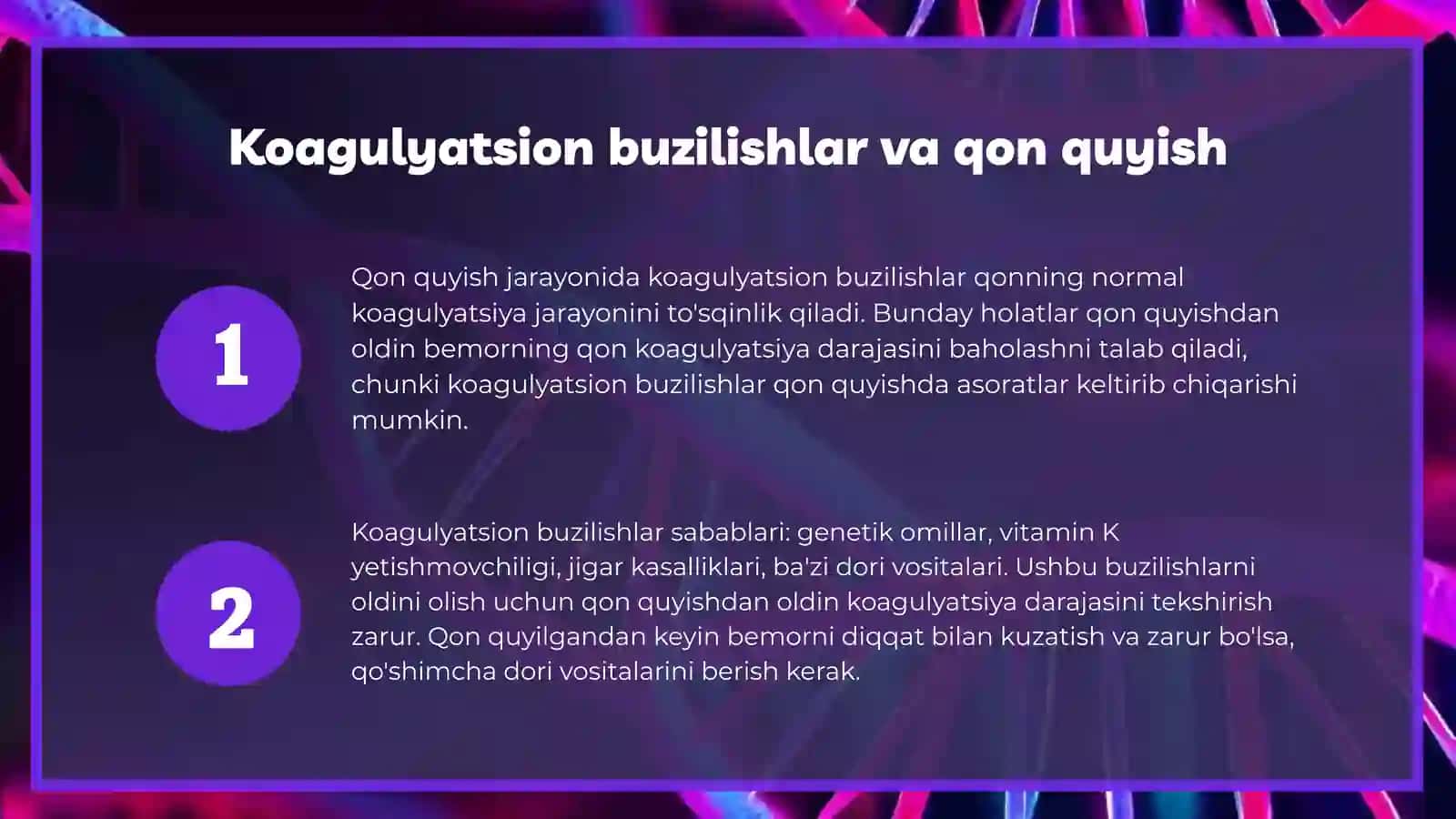 Koagulyatsion buzilishlar va qon quyish

1

Qon quyish jarayonida koagulyatsion buzilishlar qonning normal koagulyatsiya jarayonini to'sqinlik qiladi. Bunday holatlar qon quyishdan oldin bemorning qon koagulyatsiya darajasini baholashni talab qiladi, chunki koagulyatsion buzilishlar qon quyishda asoratlar keltirib chiqarishi mumkin.

2

Koagulyatsion buzilishlar sabablari: genetik omillar, vitamin K yetishmovchiligi, jigar kasalliklari, ba'zi dori vositalari. Ushbu buzilishlarni oldini olish uchun qon quyishdan oldin koagulyatsiya darajasini tekshirish zarur. Qon quyilgandan keyin bemorni diqqat bilan kuzatish va zarur bo'lsa, qo'shimcha dori vositalarini berish kerak.